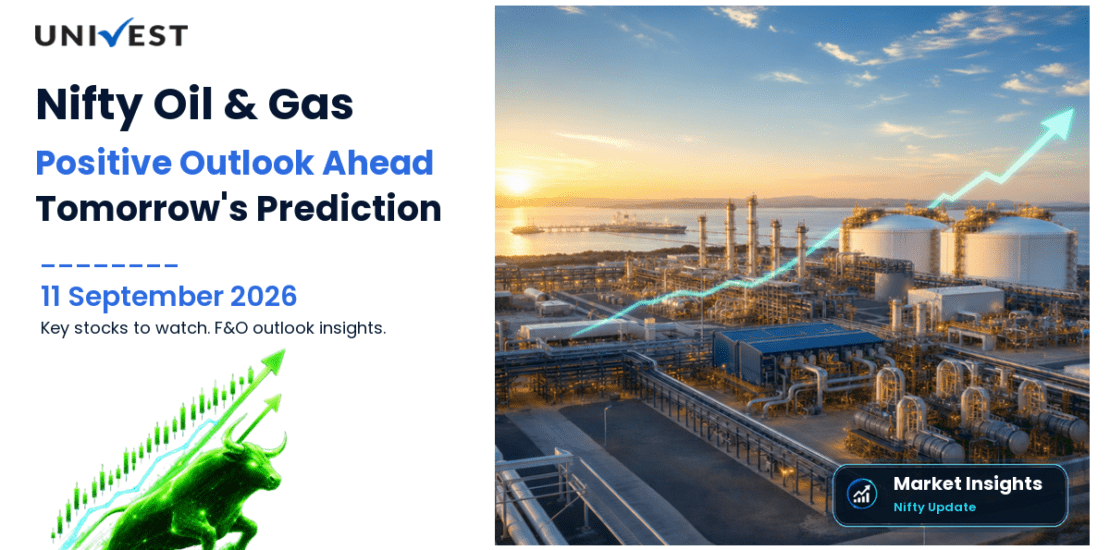 UNIVEST

Nifty Oil & Gas

Positive Outlook Ahead

Tomorrow's Prediction

11 September 2026

Key stocks to watch. F&O outlook insights.

Market Insights

Nifty Update